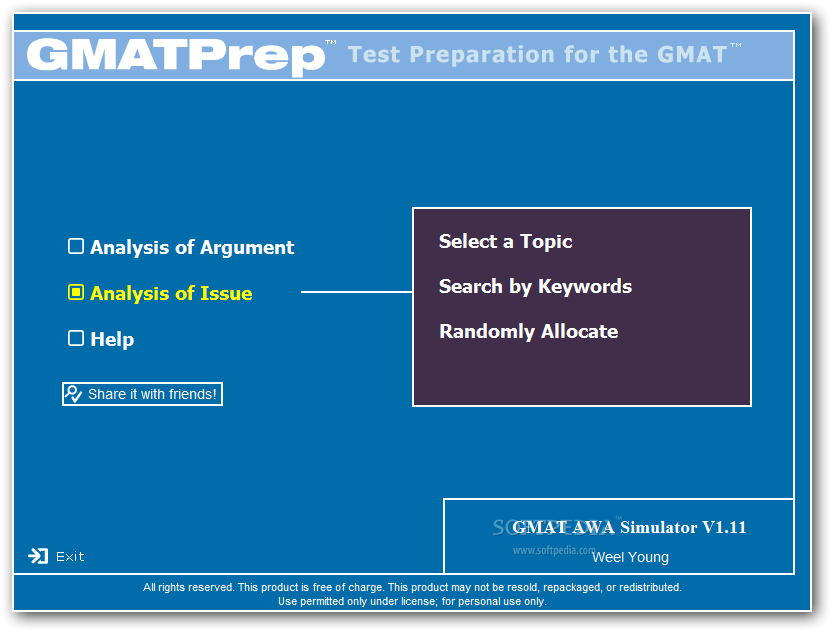 GMATPrep™ Test Preparation for the GMAT™

Analysis of Argument

Analysis of Issue

Help

Share it with friends!

Select a Topic

Search by Keywords

Randomly Allocate

SOFTPEDIA™
www.softpedia.com

GMAT AWA Simulator V1.11

Weel Young

Exit

All rights reserved. This product is free of charge. This product may not be resold, repackaged, or redistributed.
Use permitted only under license; for personal use only.